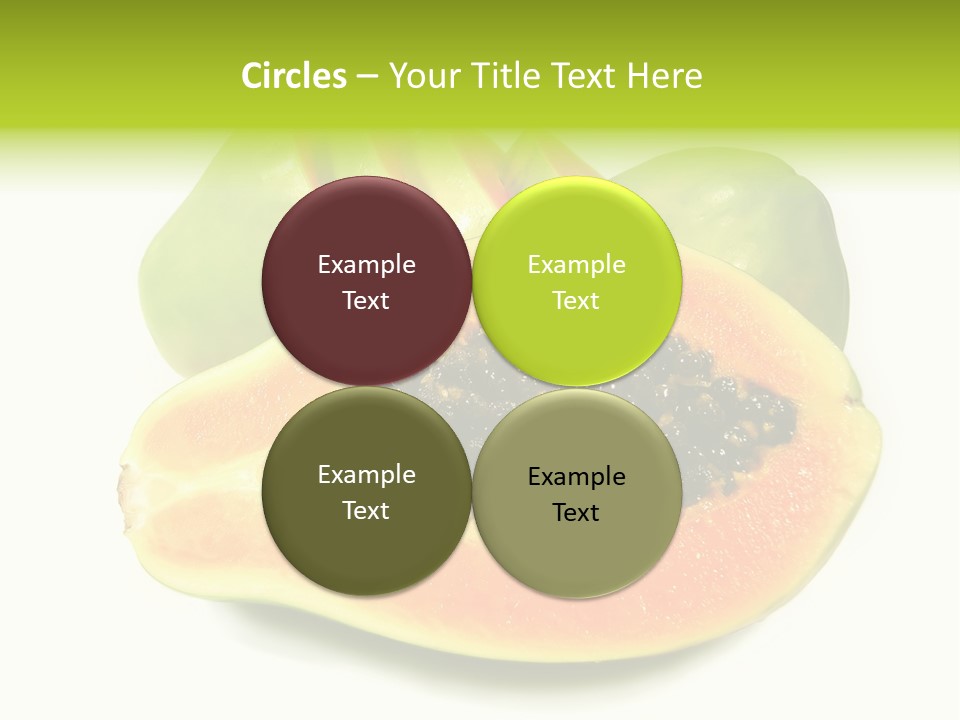 Circles – Your Title Text Here

Example Text

Example Text

Example Text

Example Text